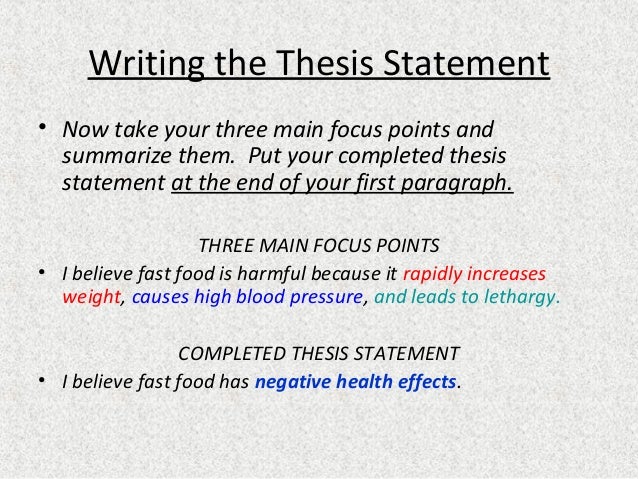 Writing the Thesis Statement

• Now take your three main focus points and summarize them. Put your completed thesis statement at the end of your first paragraph.

THREE MAIN FOCUS POINTS

• I believe fast food is harmful because it rapidly increases weight, causes high blood pressure, and leads to lethargy.

COMPLETED THESIS STATEMENT

• I believe fast food has negative health effects.